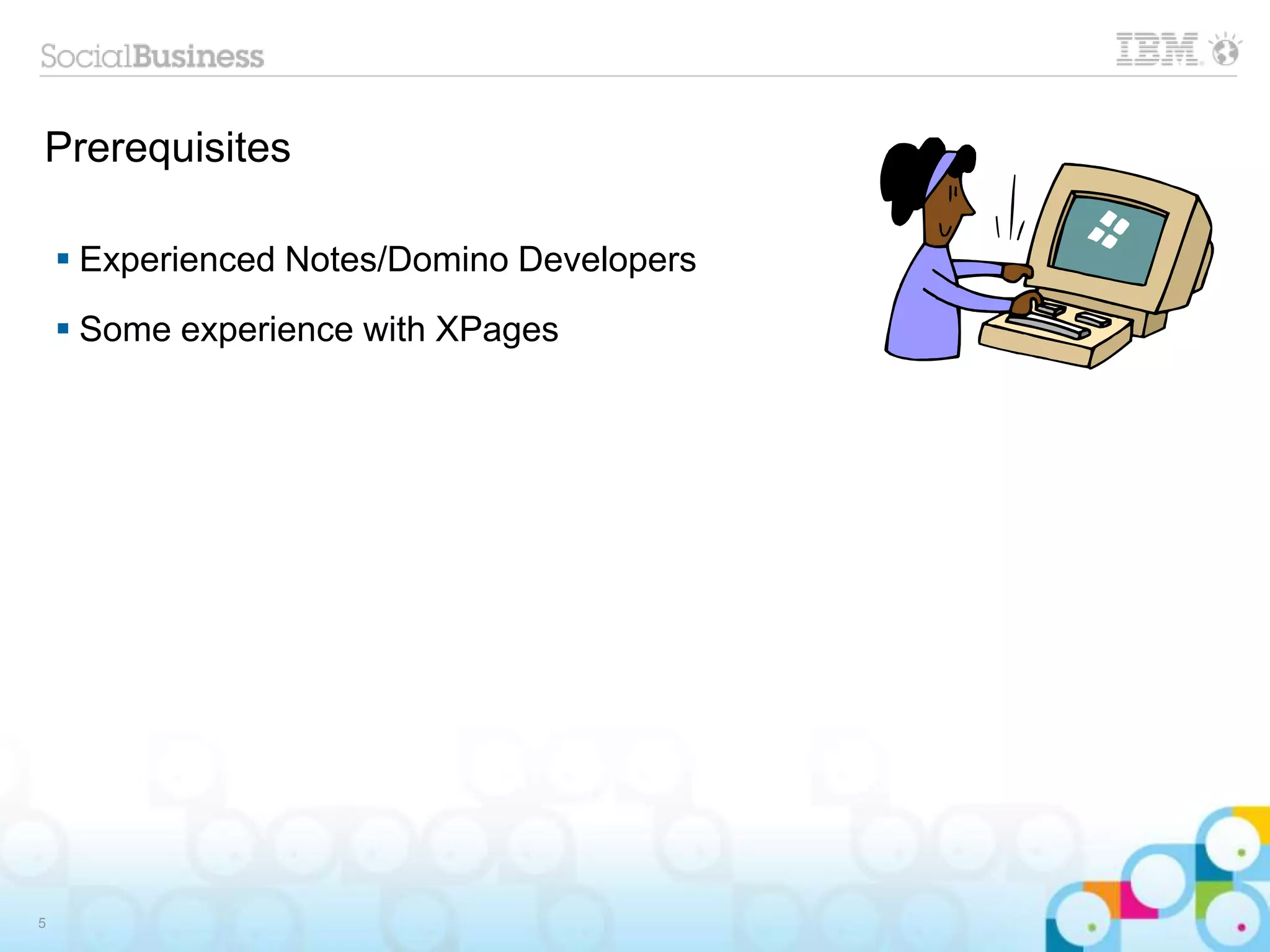 SocialBusiness

IBM

Prerequisites

▪ Experienced Notes/Domino Developers

▪ Some experience with XPages

5